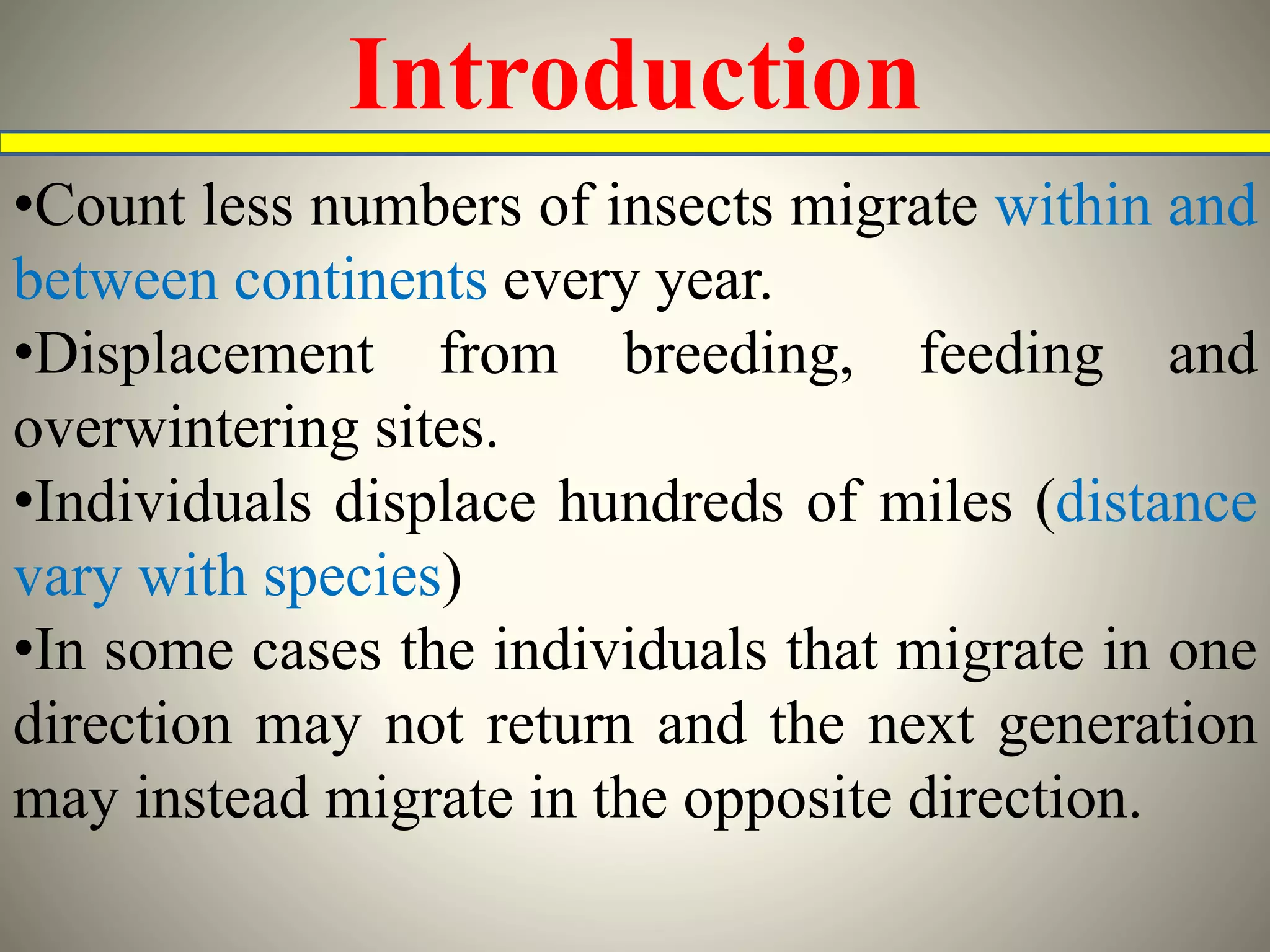 Introduction

•Count less numbers of insects migrate within and between continents every year.

•Displacement from breeding, feeding and overwintering sites.

•Individuals displace hundreds of miles (distance vary with species)

•In some cases the individuals that migrate in one direction may not return and the next generation may instead migrate in the opposite direction.